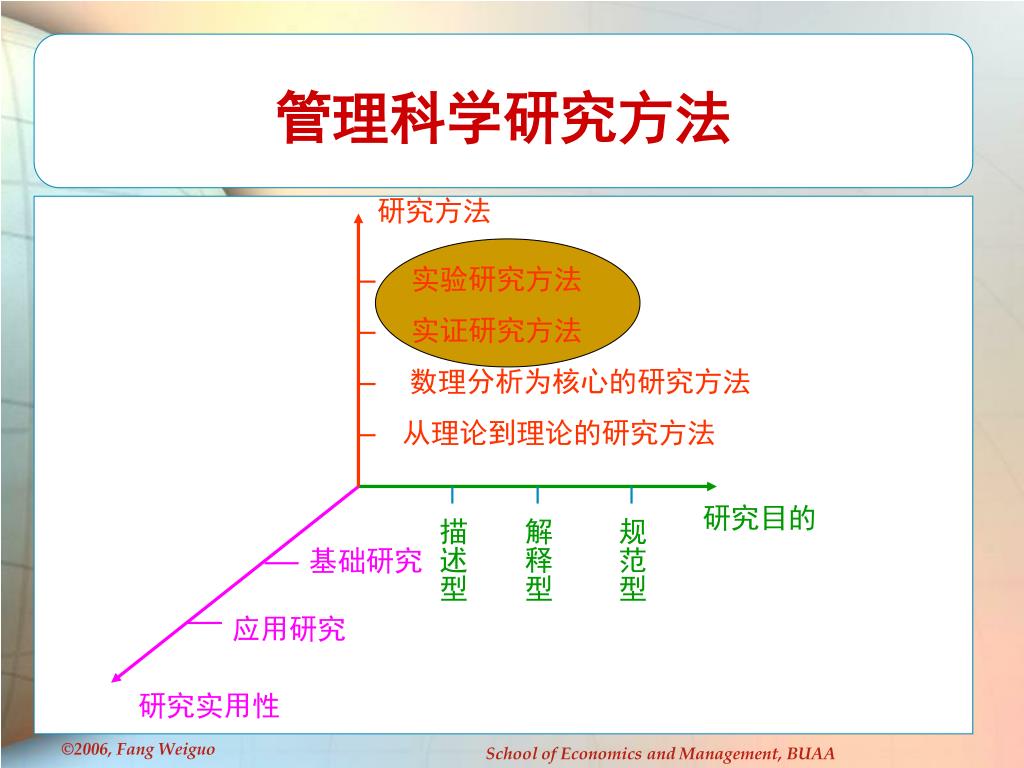 管理科学研究方法

研究方法

实验研究方法

实证研究方法

数理分析为核心的研究方法

从理论到理论的研究方法

研究目的

描述型

解释型

规范型

基础研究

应用研究

研究实用性

©2006, Fang Weiguo

School of Economics and Management, BUAA